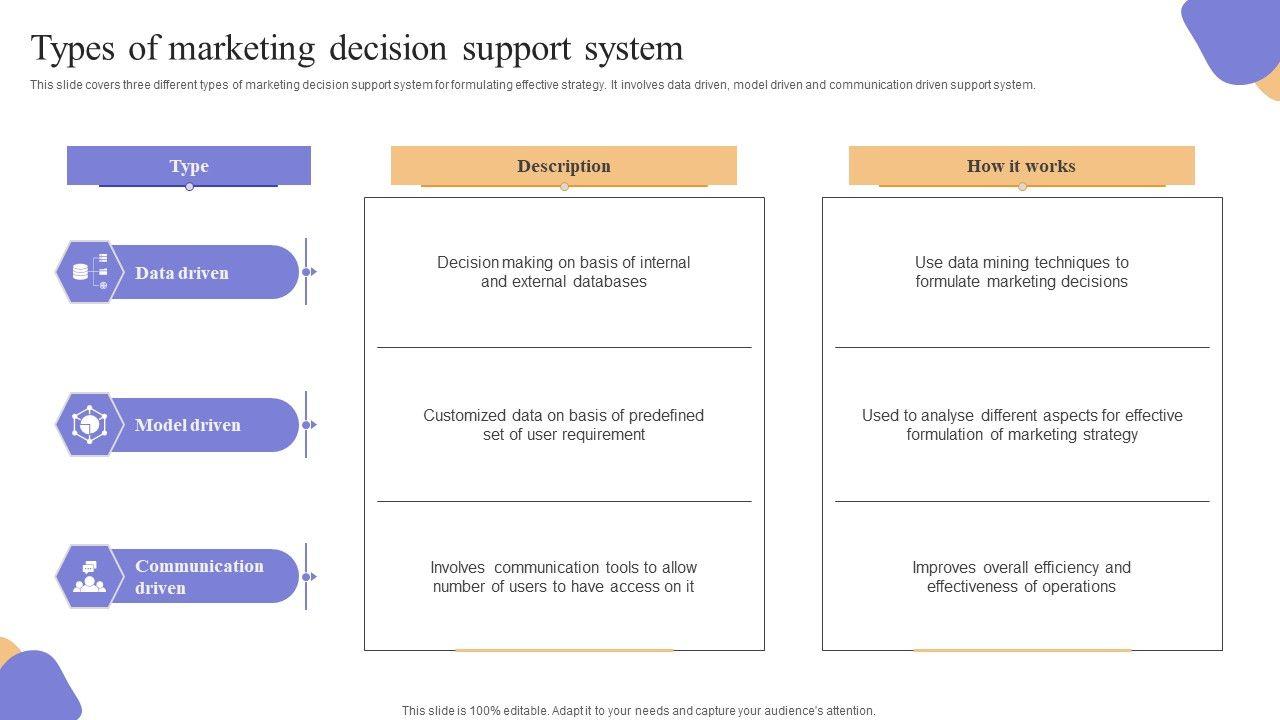 Types of marketing decision support system

This slide covers three different types of marketing decision support system for formulating effective strategy. It involves data driven, model driven and communication driven support system.

| Type | Description | How it works |
|---|---|---|
| Data driven | Decision making on basis of internal and external databases | Use data mining techniques to formulate marketing decisions |
| Model driven | Customized data on basis of predefined set of user requirement | Used to analyse different aspects for effective formulation of marketing strategy |
| Communication driven | Involves communication tools to allow number of users to have access on it | Improves overall efficiency and effectiveness of operations |

This slide is 100% editable. Adapt it to your needs and capture your audience's attention.